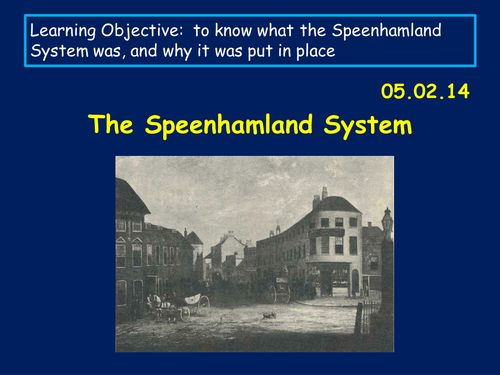 Learning Objective: to know what the Speenhamland System was, and why it was put in place

05.02.14

The Speenhamland System